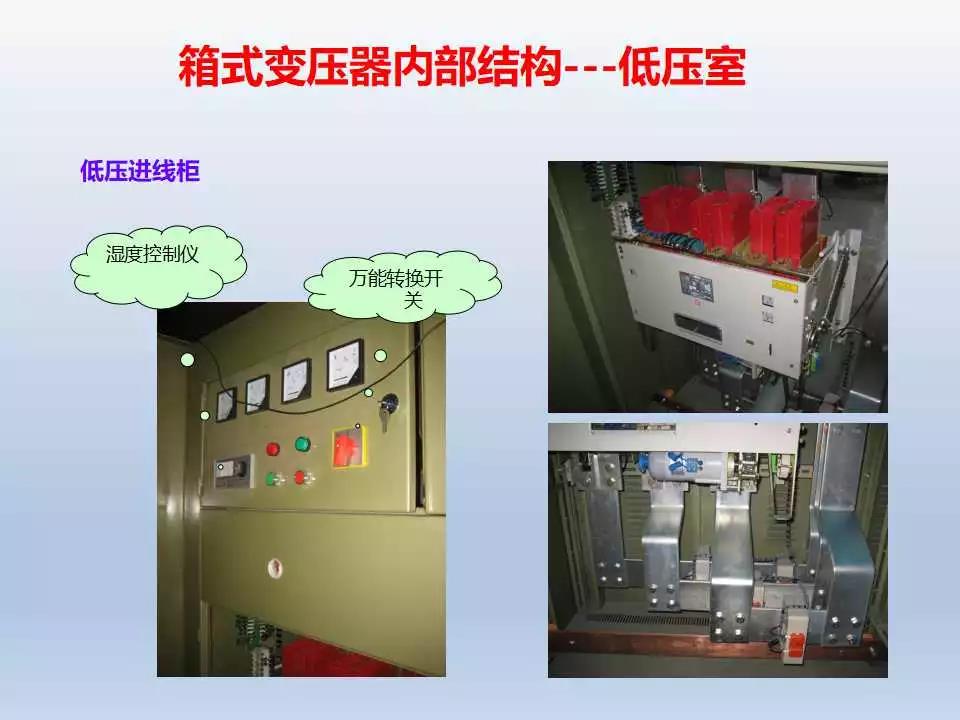 箱式变压器内部结构---低压室

低压进线柜

湿度控制仪

万能转换开关